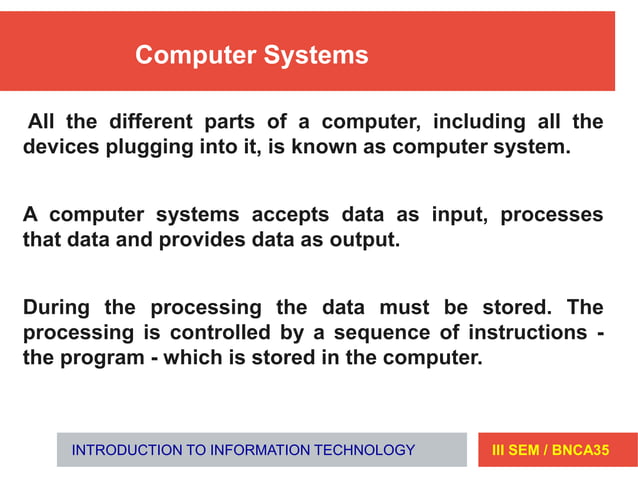 Computer Systems

All the different parts of a computer, including all the devices plugging into it, is known as computer system.

A computer systems accepts data as input, processes that data and provides data as output.

During the processing the data must be stored. The processing is controlled by a sequence of instructions - the program - which is stored in the computer.

INTRODUCTION TO INFORMATION TECHNOLOGY

III SEM / BNCA35